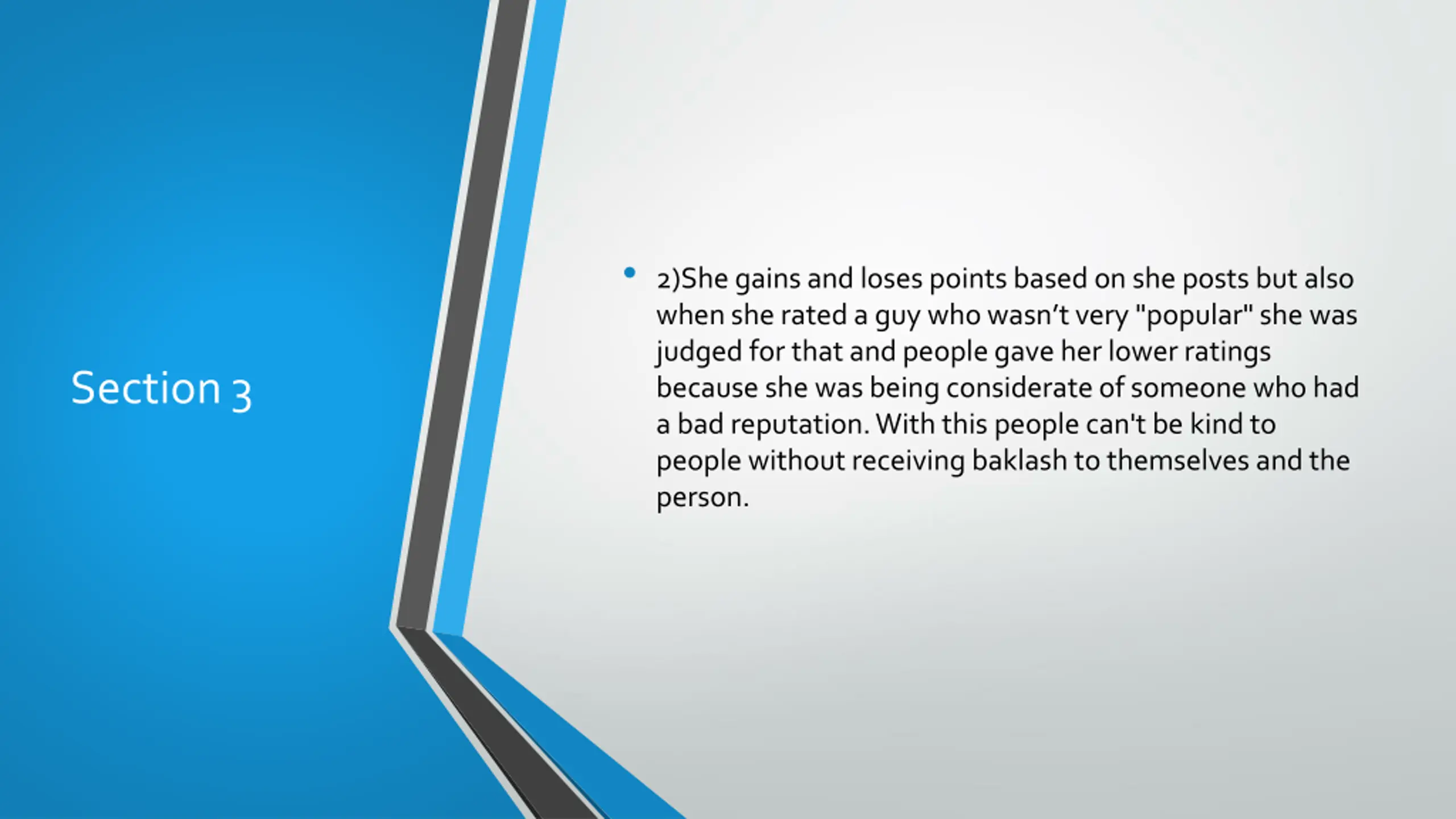 Section 3

• 2)She gains and loses points based on she posts but also when she rated a guy who wasn’t very "popular" she was judged for that and people gave her lower ratings because she was being considerate of someone who had a bad reputation. With this people can't be kind to people without receiving baklash to themselves and the person.